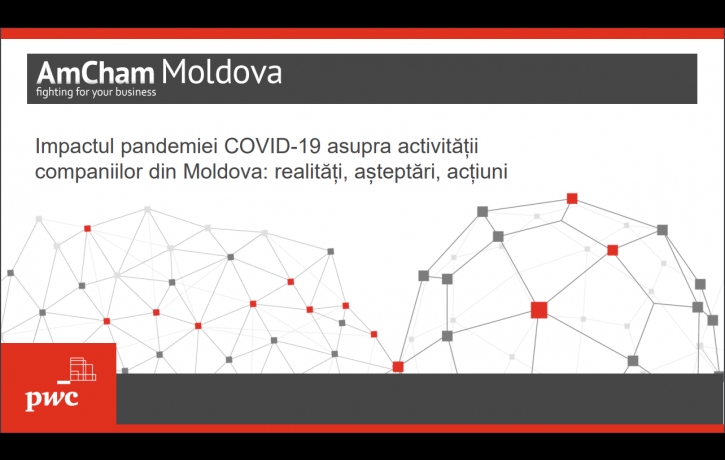 AmCham Moldova
fighting for your business

Impactul pandemiei COVID-19 asupra activității companiilor din Moldova: realități, așteptări, acțiuni

pwc